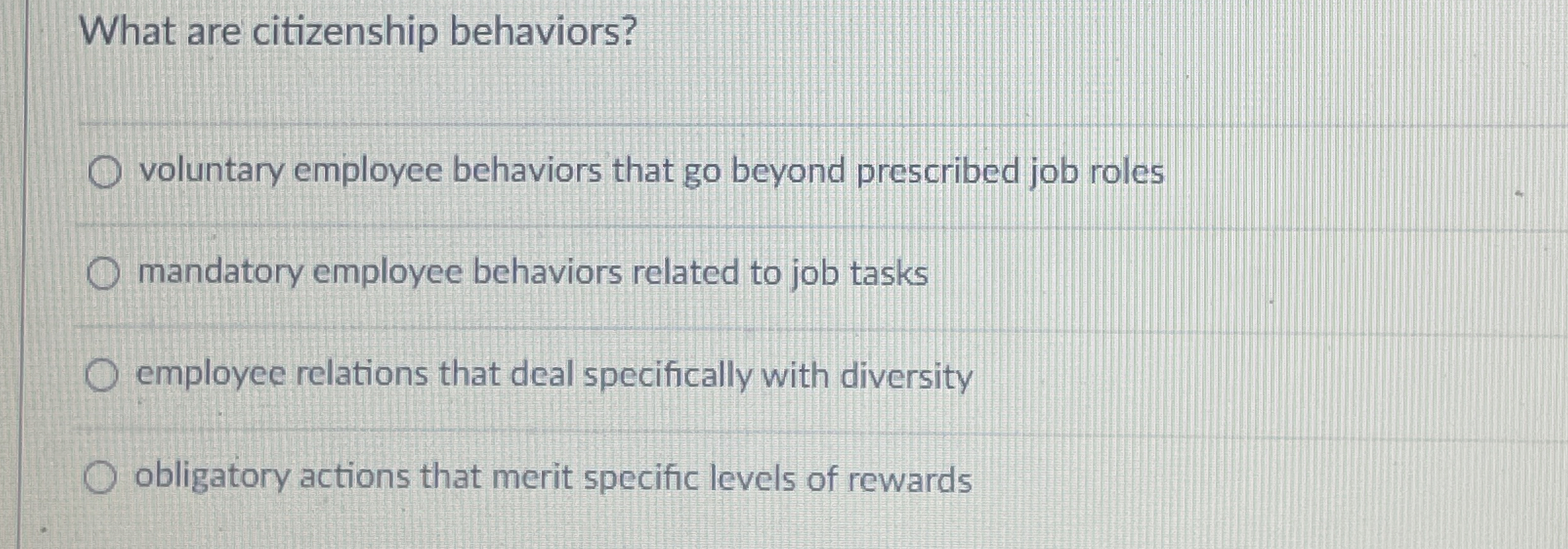 What are citizenship behaviors?

voluntary employee behaviors that go beyond prescribed job roles

mandatory employee behaviors related to job tasks

employee relations that deal specifically with diversity

obligatory actions that merit specific levels of rewards